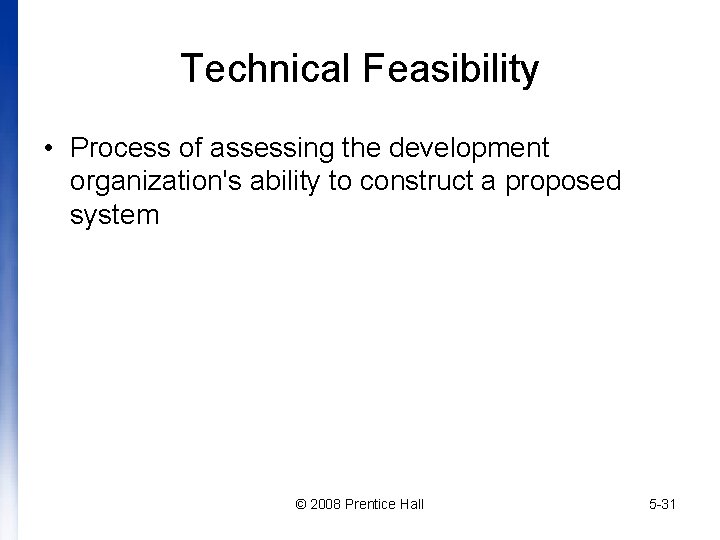 Technical Feasibility

• Process of assessing the development organization's ability to construct a proposed system

© 2008 Prentice Hall

5-31